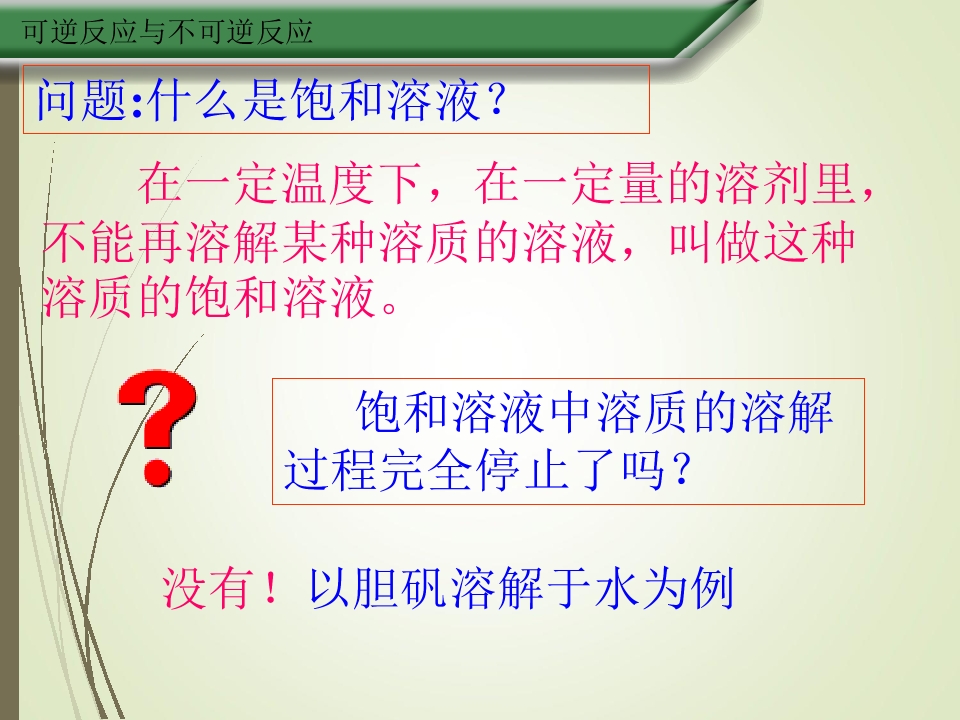 可逆反应与不可逆反应

问题:什么是饱和溶液?

在一定温度下,在一定量的溶剂里,不能再溶解某种溶质的溶液,叫做这种溶质的饱和溶液。

?

饱和溶液中溶质的溶解过程完全停止了吗?

没有!以胆矾溶解于水为例